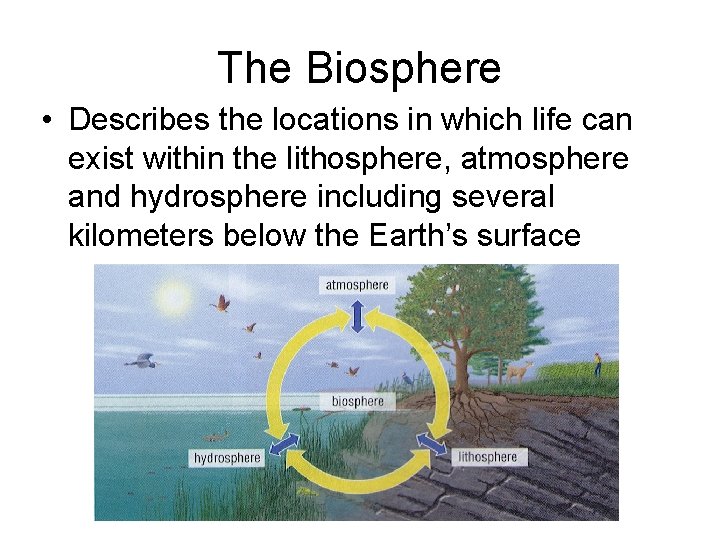 The Biosphere

• Describes the locations in which life can exist within the lithosphere, atmosphere and hydrosphere including several kilometers below the Earth's surface

atmosphere

biosphere

hydrosphere

lithosphere